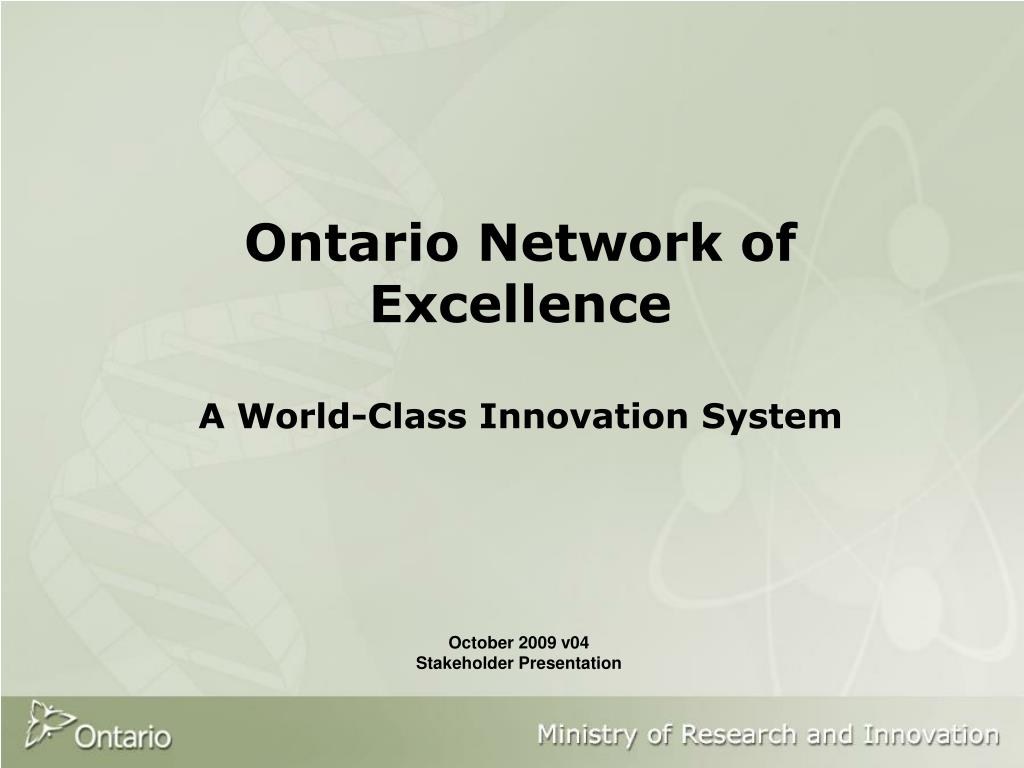 Ontario Network of Excellence

A World-Class Innovation System

October 2009 v04
Stakeholder Presentation

Ontario

Ministry of Research and Innovation